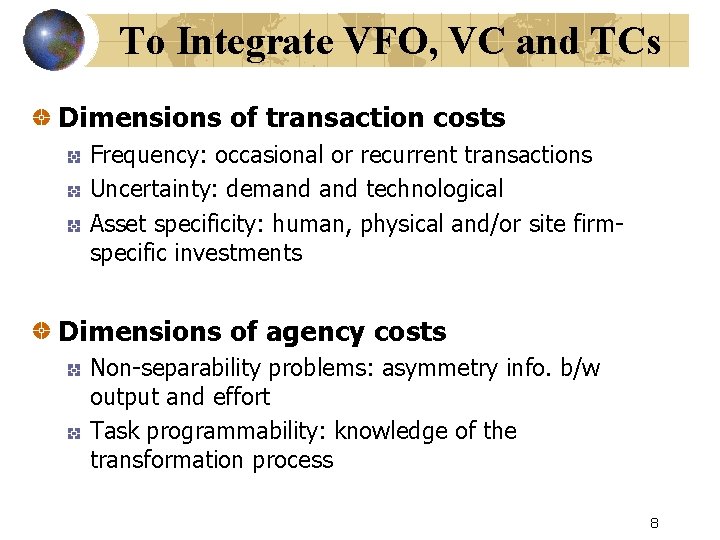 To Integrate VFO, VC and TCs

Dimensions of transaction costs

Frequency: occasional or recurrent transactions

Uncertainty: demand and technological

Asset specificity: human, physical and/or site firm-specific investments

Dimensions of agency costs

Non-separability problems: asymmetry info. b/w output and effort

Task programmability: knowledge of the transformation process

8